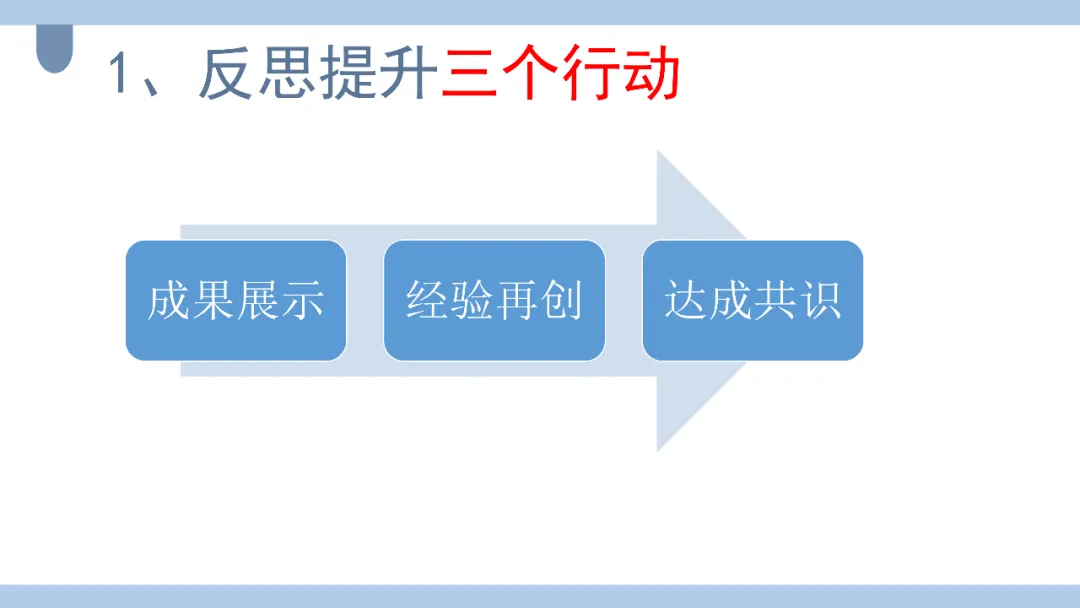 1、反思提升三个行动

成果展示

经验再创

达成共识